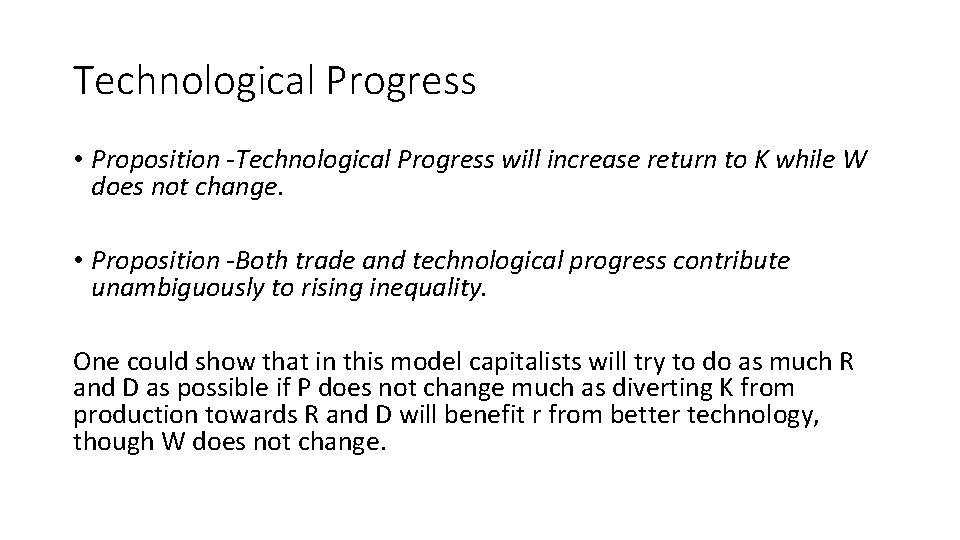 Technological Progress

• Proposition -Technological Progress will increase return to K while W does not change.

• Proposition -Both trade and technological progress contribute unambiguously to rising inequality.

One could show that in this model capitalists will try to do as much R and D as possible if P does not change much as diverting K from production towards R and D will benefit r from better technology, though W does not change.